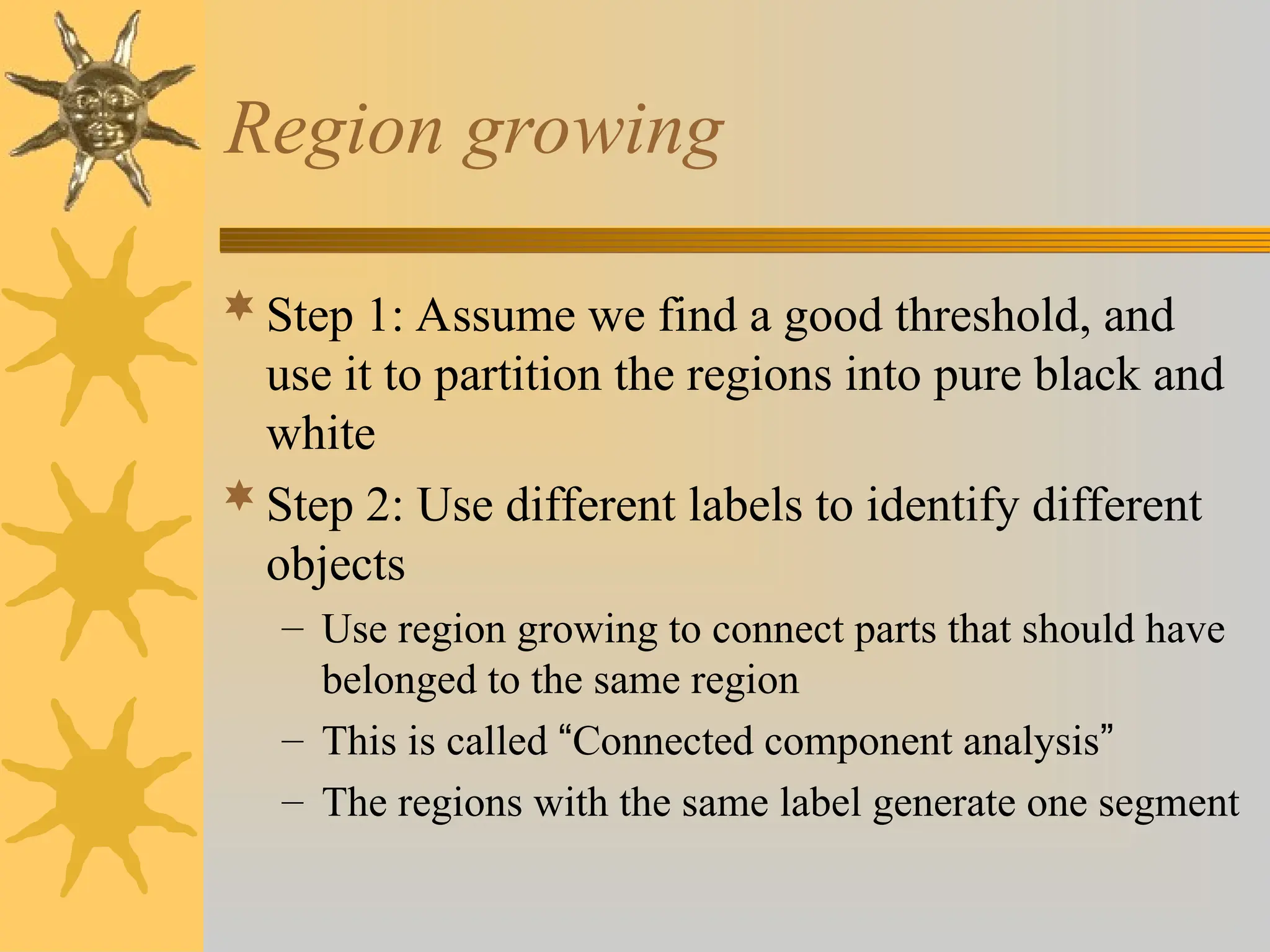 Region growing

Step 1: Assume we find a good threshold, and use it to partition the regions into pure black and white

Step 2: Use different labels to identify different objects

– Use region growing to connect parts that should have belonged to the same region

– This is called “Connected component analysis”

– The regions with the same label generate one segment